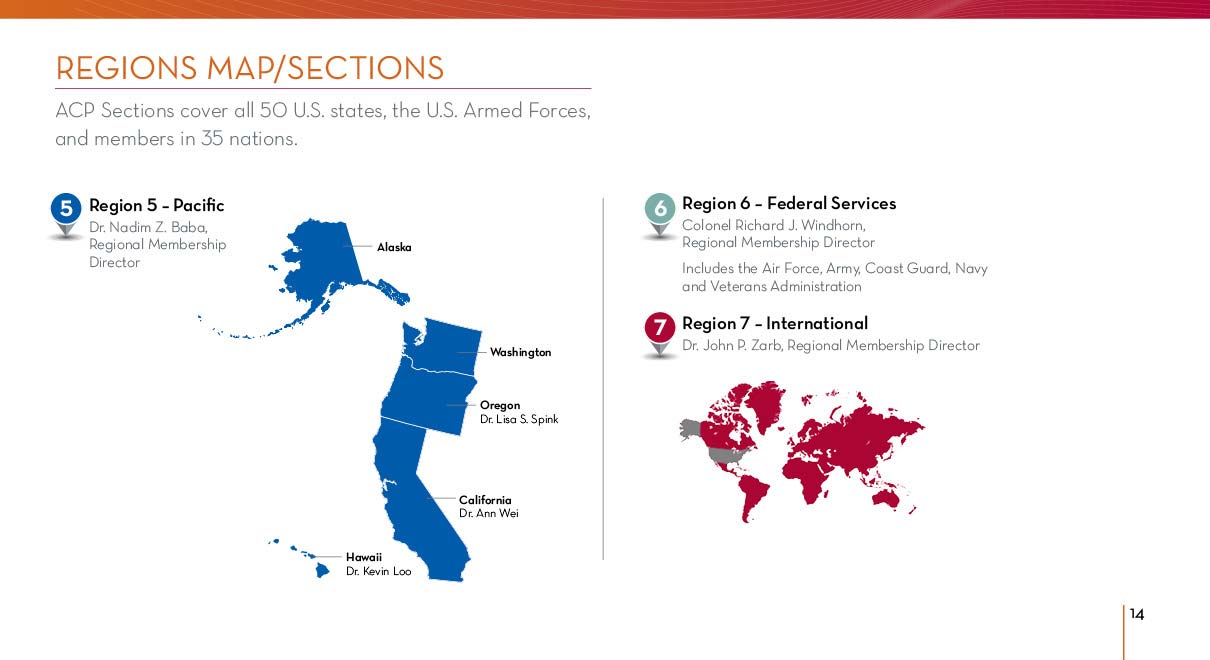 REGIONS MAP/SECTIONS

ACP Sections cover all 50 U.S. states, the U.S. Armed Forces, and members in 35 nations.

5 Region 5 – Pacific
Dr. Nadim Z. Baba, Regional Membership Director

Alaska

Washington

Oregon
Dr. Lisa S. Spink

California
Dr. Ann Wei

Hawaii
Dr. Kevin Loo

6 Region 6 – Federal Services
Colonel Richard J. Windhorn, Regional Membership Director

Includes the Air Force, Army, Coast Guard, Navy and Veterans Administration

7 Region 7 – International
Dr. John P. Zarb, Regional Membership Director

14